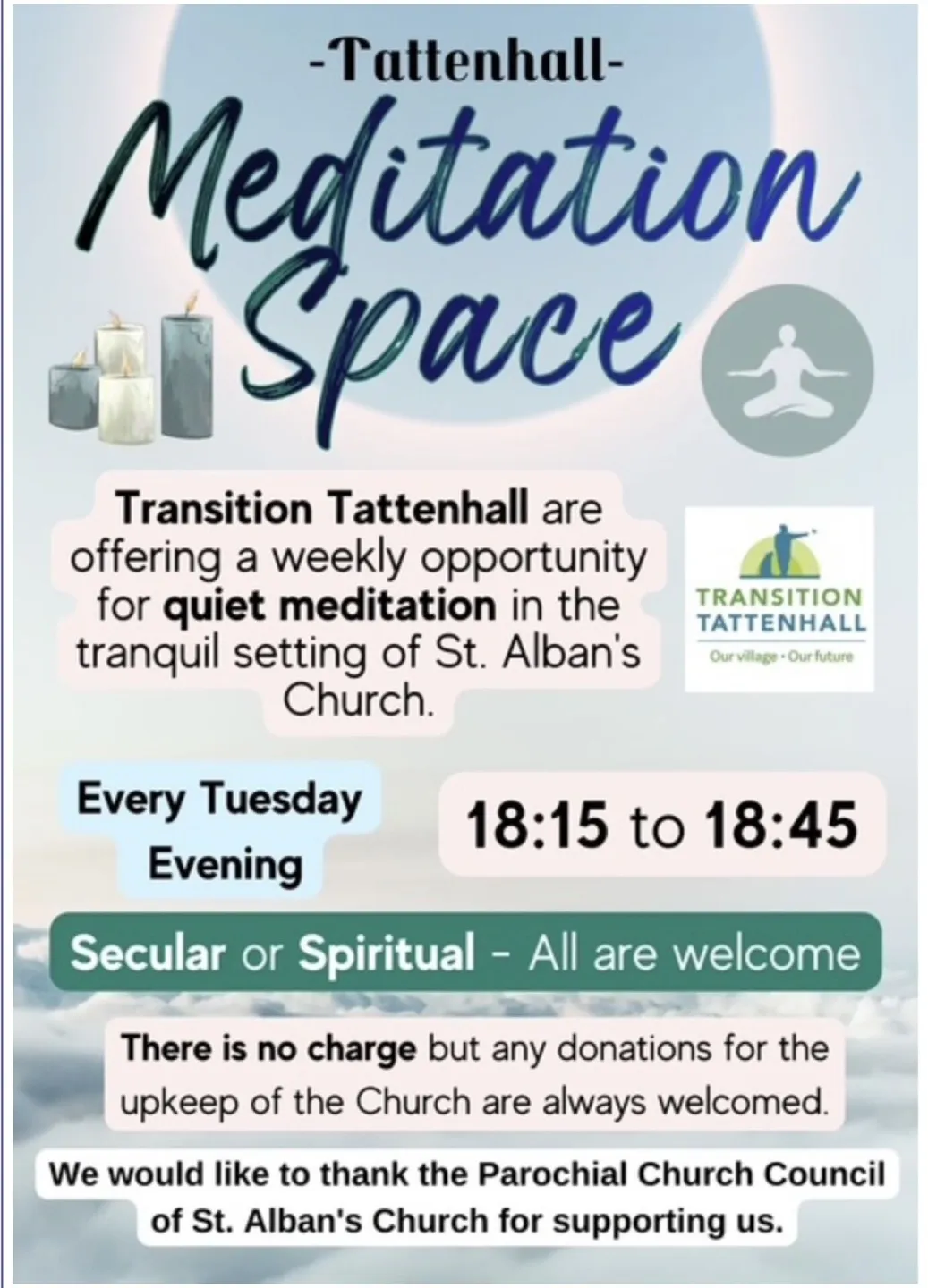 -Tattenhall-

Meditation Space

Transition Tattenhall are offering a weekly opportunity for quiet meditation in the tranquil setting of St. Alban's Church.

TRANSITION TATTENHALL

Our village • Our future

Every Tuesday Evening

18:15 to 18:45

Secular or Spiritual - All are welcome

There is no charge but any donations for the upkeep of the Church are always welcomed.

We would like to thank the Parochial Church Council of St. Alban's Church for supporting us.